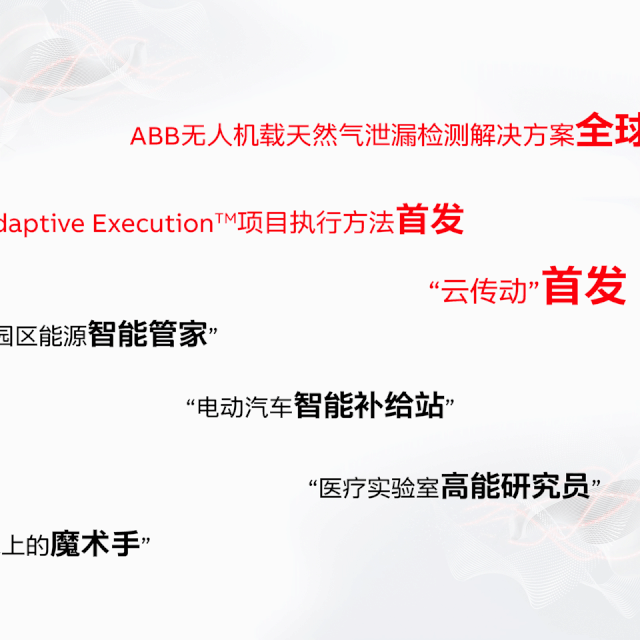 ABB无人机载天然气泄漏检测解决方案全球

daptive Execution™项目执行方法首发

“云传动”首发

园区能源智能管家”

“电动汽车智能补给站”

“医疗实验室高能研究员”

上的魔术手”